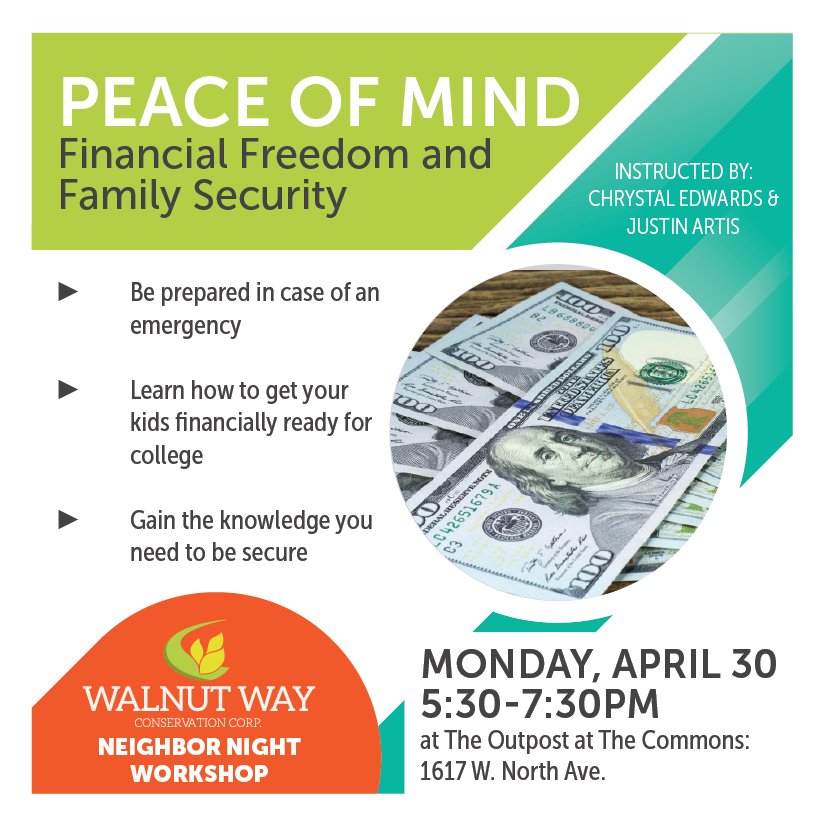 PEACE OF MIND
Financial Freedom and Family Security

INSTRUCTED BY:
CHRYSTAL EDWARDS & JUSTIN ARTIS

► Be prepared in case of an emergency

► Learn how to get your kids financially ready for college

► Gain the knowledge you need to be secure

WALNUT WAY
CONSERVATION CORP.
NEIGHBOR NIGHT WORKSHOP

MONDAY, APRIL 30
5:30-7:30PM
at The Outpost at The Commons: 1617 W. North Ave.